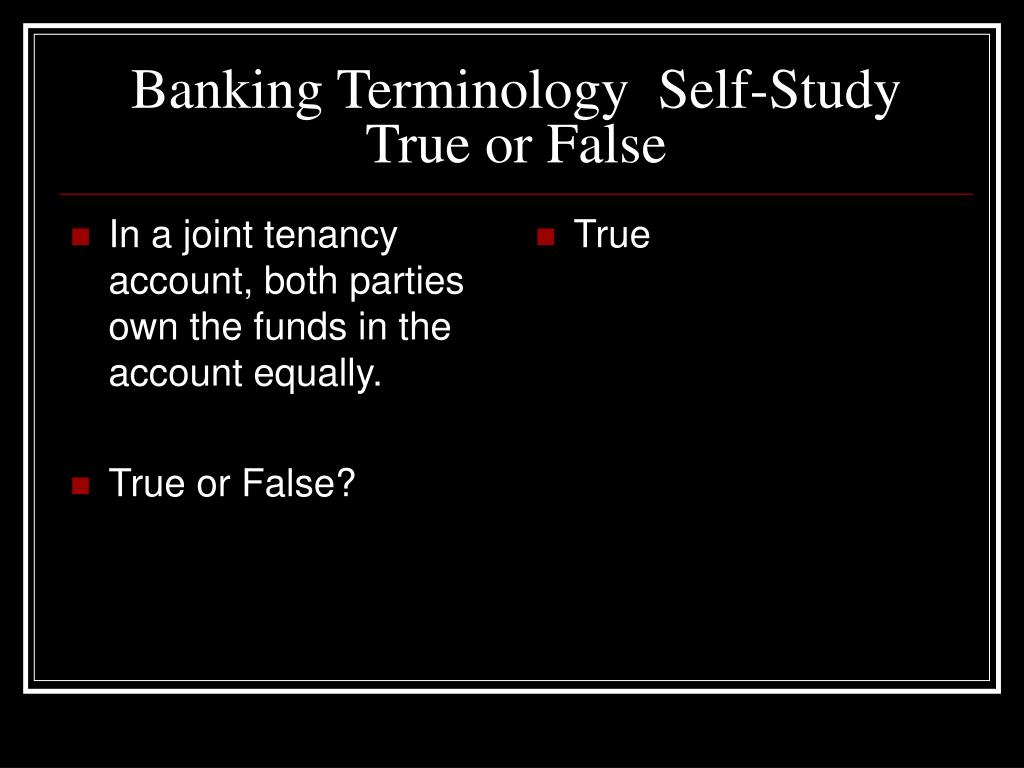 Banking Terminology Self-Study
True or False

In a joint tenancy account, both parties own the funds in the account equally.

True or False?

True